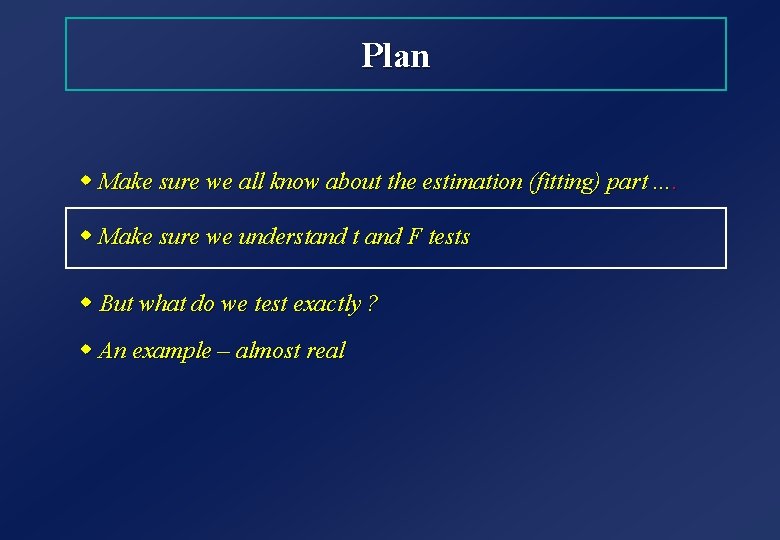 Plan

◆ Make sure we all know about the estimation (fitting) part ....

◆ Make sure we understand t and F tests

◆ But what do we test exactly ?

◆ An example – almost real